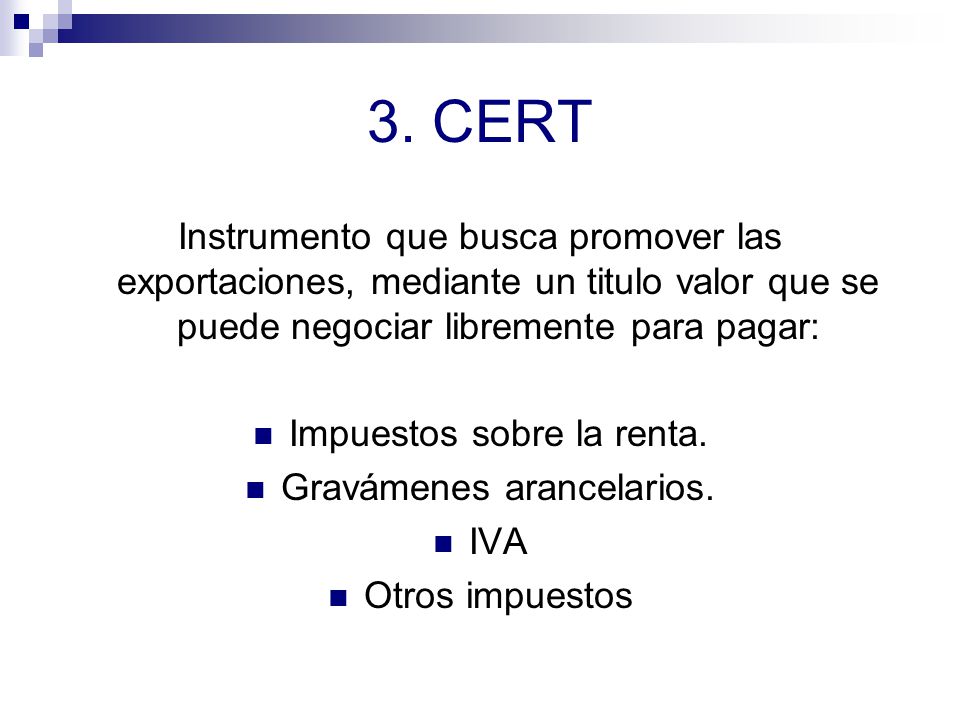 3. CERT

Instrumento que busca promover las exportaciones, mediante un titulo valor que se puede negociar libremente para pagar:

- Impuestos sobre la renta.
- Gravámenes arancelarios.
- IVA
- Otros impuestos